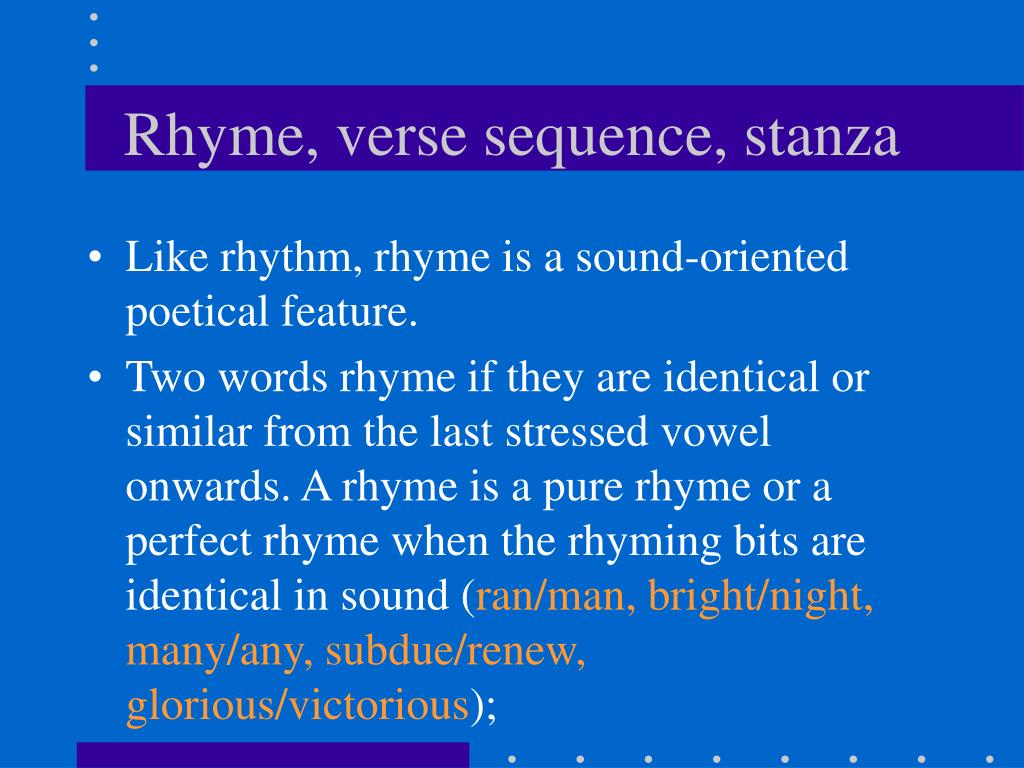 Rhyme, verse sequence, stanza

• Like rhythm, rhyme is a sound-oriented poetical feature.

• Two words rhyme if they are identical or similar from the last stressed vowel onwards. A rhyme is a pure rhyme or a perfect rhyme when the rhyming bits are identical in sound (ran/man, bright/night, many/any, subdue/renew, glorious/victorious);